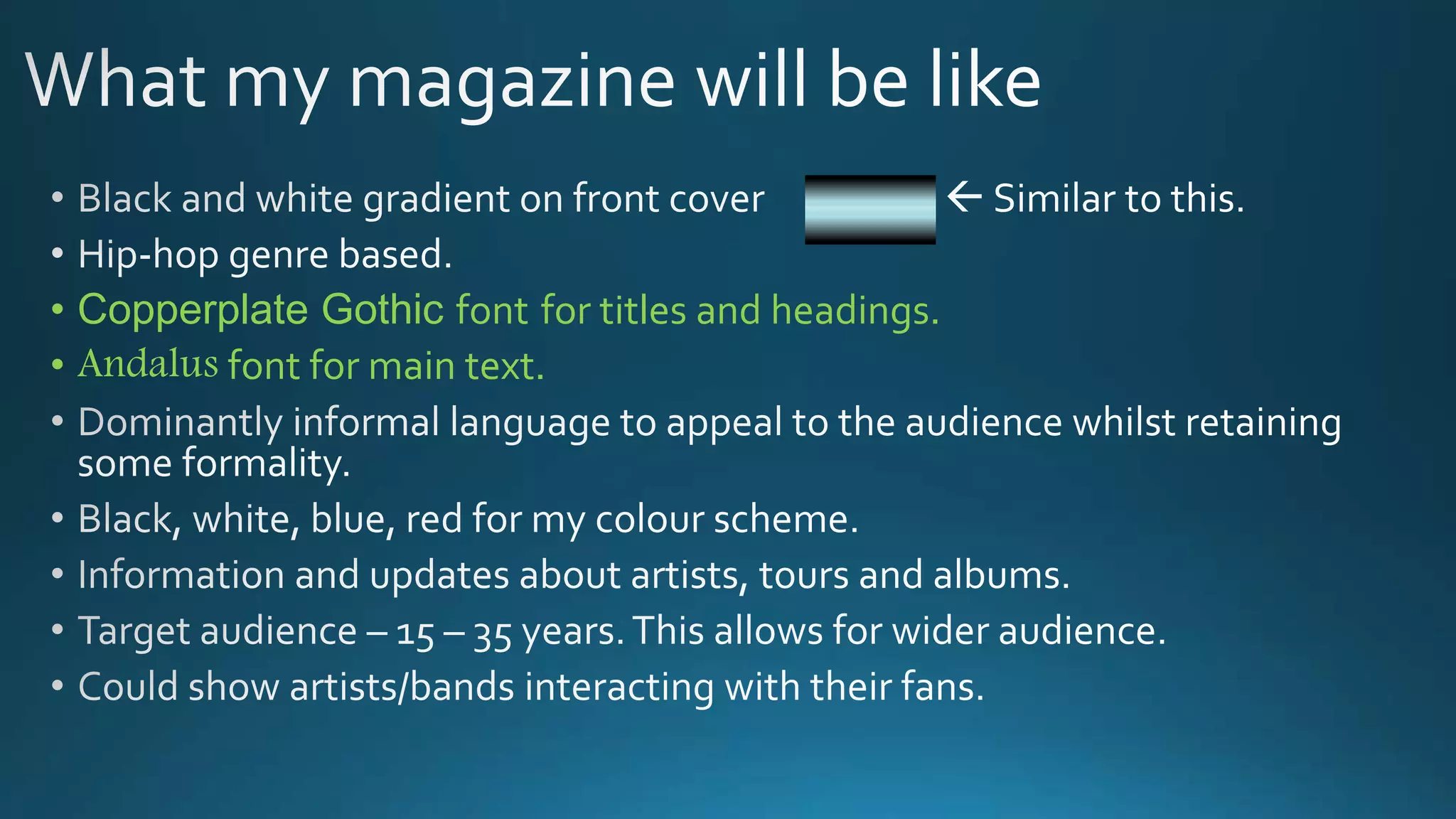 What my magazine will be like

• Black and white gradient on front cover ← Similar to this.
• Hip-hop genre based.
• Copperplate Gothic font for titles and headings.
• Andalus font for main text.
• Dominantly informal language to appeal to the audience whilst retaining some formality.
• Black, white, blue, red for my colour scheme.
• Information and updates about artists, tours and albums.
• Target audience – 15 – 35 years. This allows for wider audience.
• Could show artists/bands interacting with their fans.